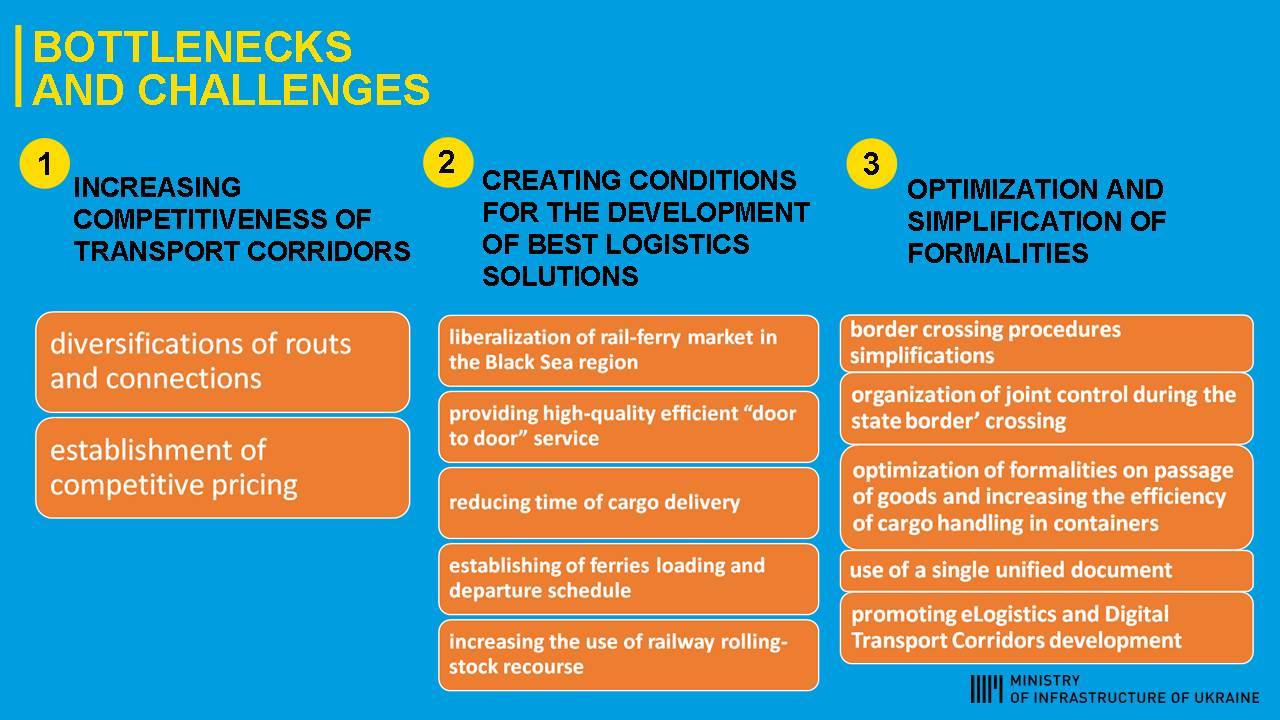 BOTTLENECKS AND CHALLENGES

1
INCREASING COMPETITIVENESS OF TRANSPORT CORRIDORS

diversifications of routs and connections

establishment of competitive pricing

2
CREATING CONDITIONS FOR THE DEVELOPMENT OF BEST LOGISTICS SOLUTIONS

liberalization of rail-ferry market in the Black Sea region

providing high-quality efficient “door to door” service

reducing time of cargo delivery

establishing of ferries loading and departure schedule

increasing the use of railway rolling-stock recourse

3
OPTIMIZATION AND SIMPLIFICATION OF FORMALITIES

border crossing procedures simplifications

organization of joint control during the state border’ crossing

optimization of formalities on passage of goods and increasing the efficiency of cargo handling in containers

use of a single unified document

promoting eLogistics and Digital Transport Corridors development

MINISTRY OF INFRASTRUCTURE OF UKRAINE